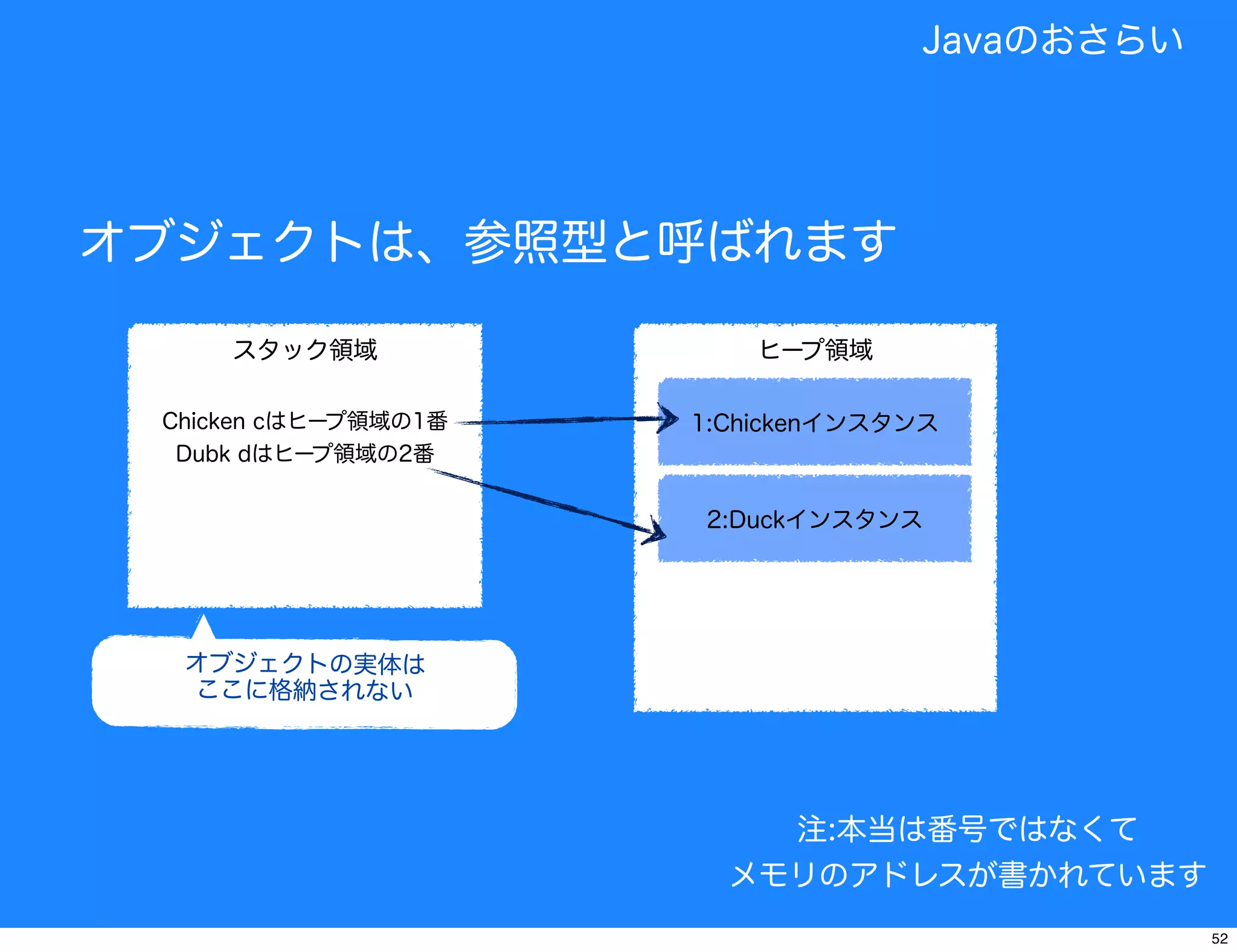 Javaのおさらい

オブジェクトは、参照型と呼ばれます

スタック領域

Chicken cはヒープ領域の1番
Dubk dはヒープ領域の2番

ヒープ領域

1:Chickenインスタンス

2:Duckインスタンス

オブジェクトの実体は
ここに格納されない

注:本当は番号ではなくて
メモリのアドレスが書かれています

52